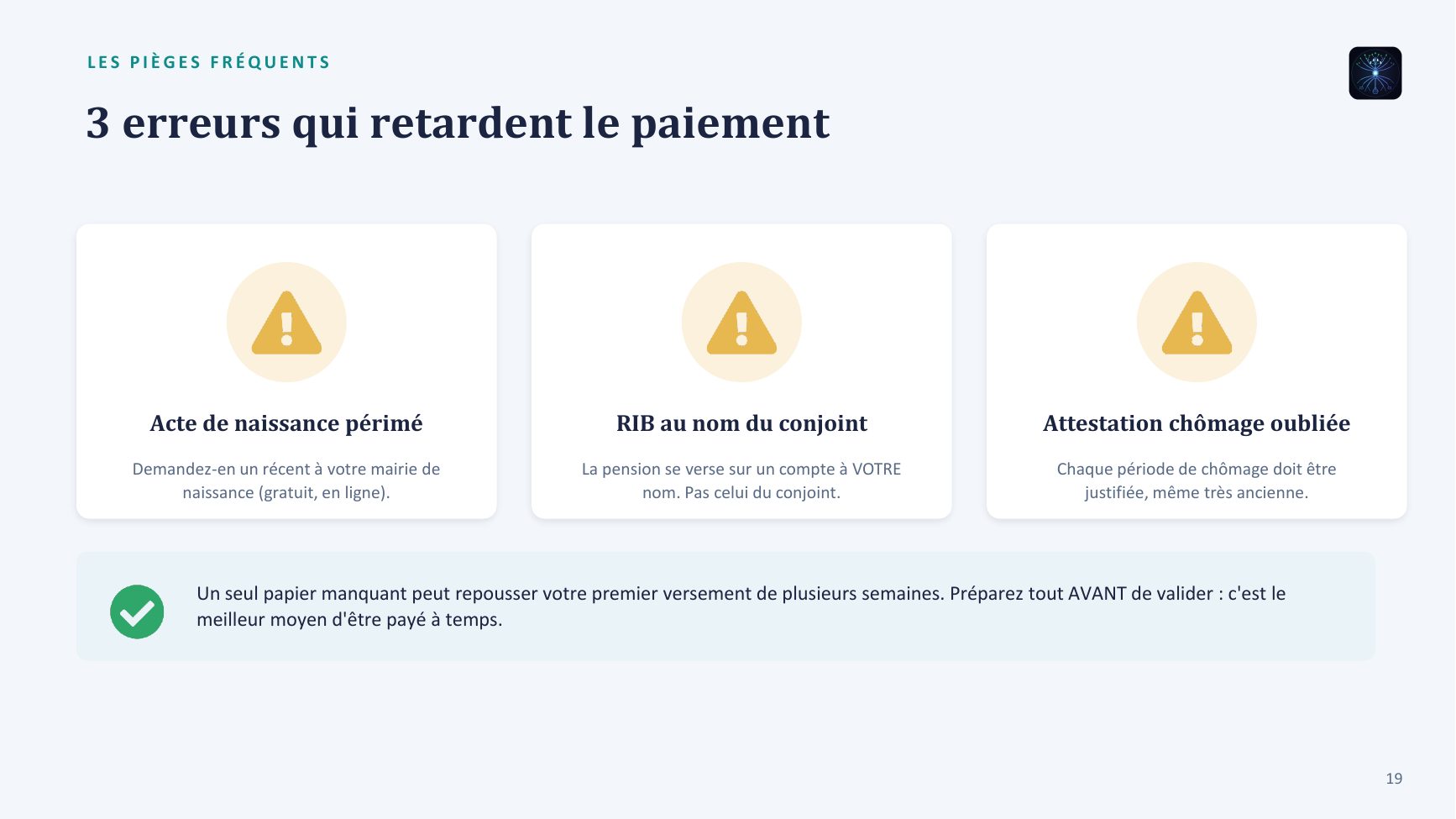 LES PIÈGES FRÉQUENTS

3 erreurs qui retardent le paiement

Acte de naissance périmé

Demandez-en un récent à votre mairie de naissance (gratuit, en ligne).

RIB au nom du conjoint

La pension se verse sur un compte à VOTRE nom. Pas celui du conjoint.

Attestation chômage oubliée

Chaque période de chômage doit être justifiée, même très ancienne.

Un seul papier manquant peut repousser votre premier versement de plusieurs semaines. Préparez tout AVANT de valider : c'est le meilleur moyen d'être payé à temps.

19